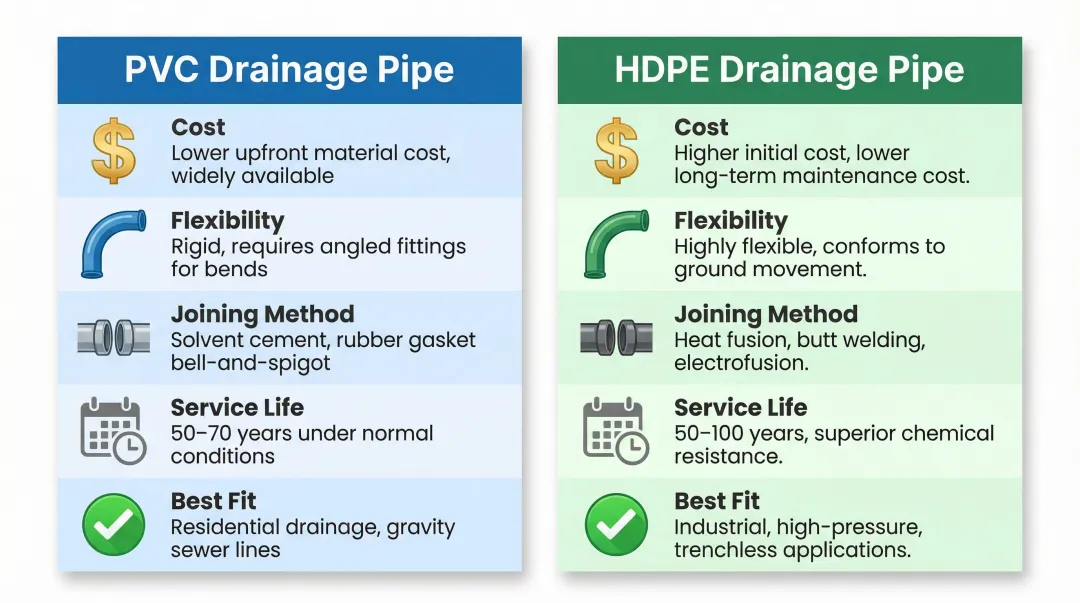 PVC Drainage Pipe

Cost
Lower upfront material cost, widely available

Flexibility
Rigid, requires angled fittings for bends

Joining Method
Solvent cement, rubber gasket bell-and-spigot

Service Life
50–70 years under normal conditions

Best Fit
Residential drainage, gravity sewer lines

HDPE Drainage Pipe

Cost
Higher initial cost, lower long-term maintenance cost.

Flexibility
Highly flexible, conforms to ground movement.

Joining Method
Heat fusion, butt welding, electrofusion.

Service Life
50–100 years, superior chemical resistance.

Best Fit
Industrial, high-pressure, trenchless applications.